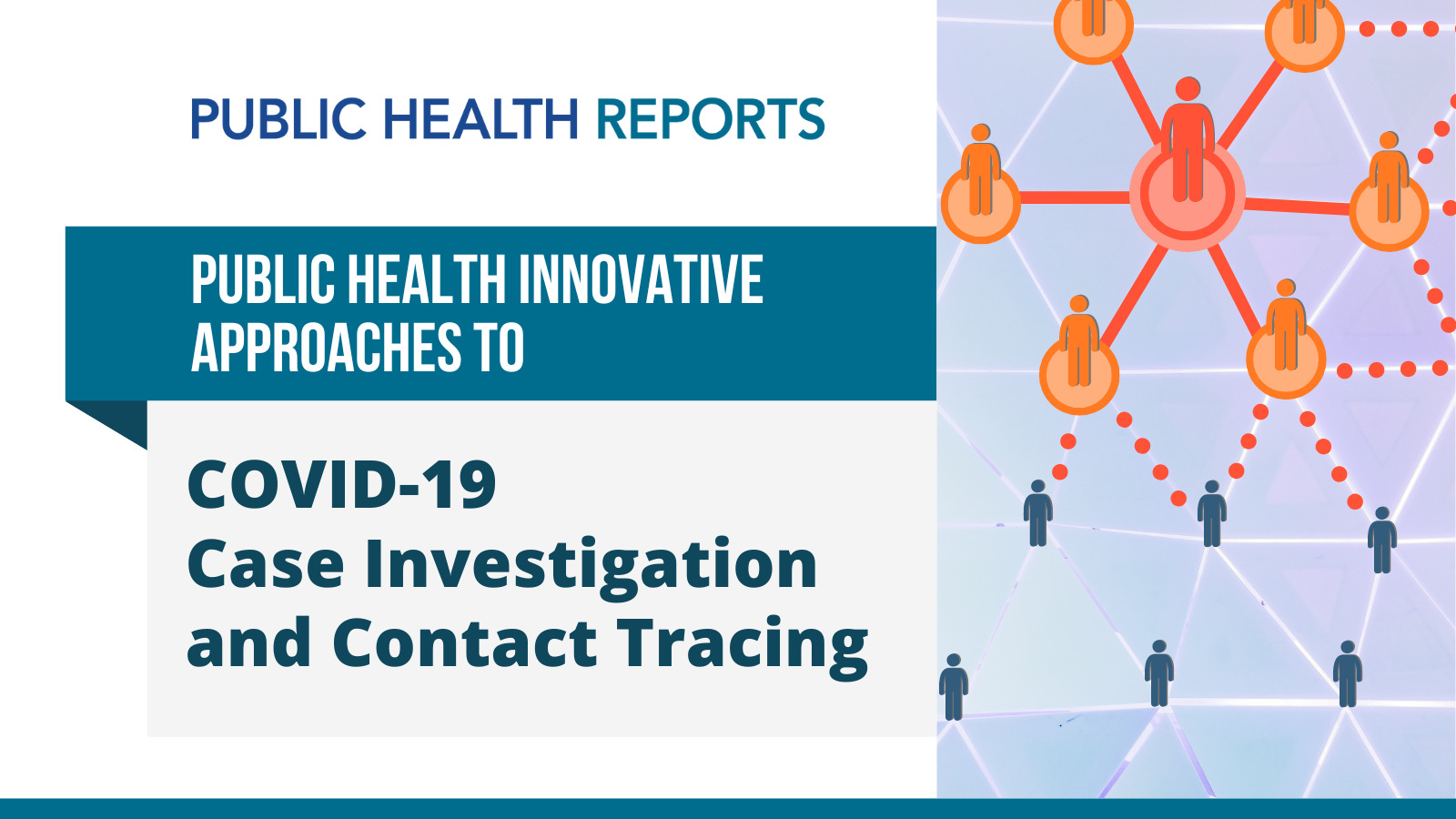 PUBLIC HEALTH REPORTS

PUBLIC HEALTH INNOVATIVE APPROACHES TO

COVID-19
Case Investigation
and Contact Tracing